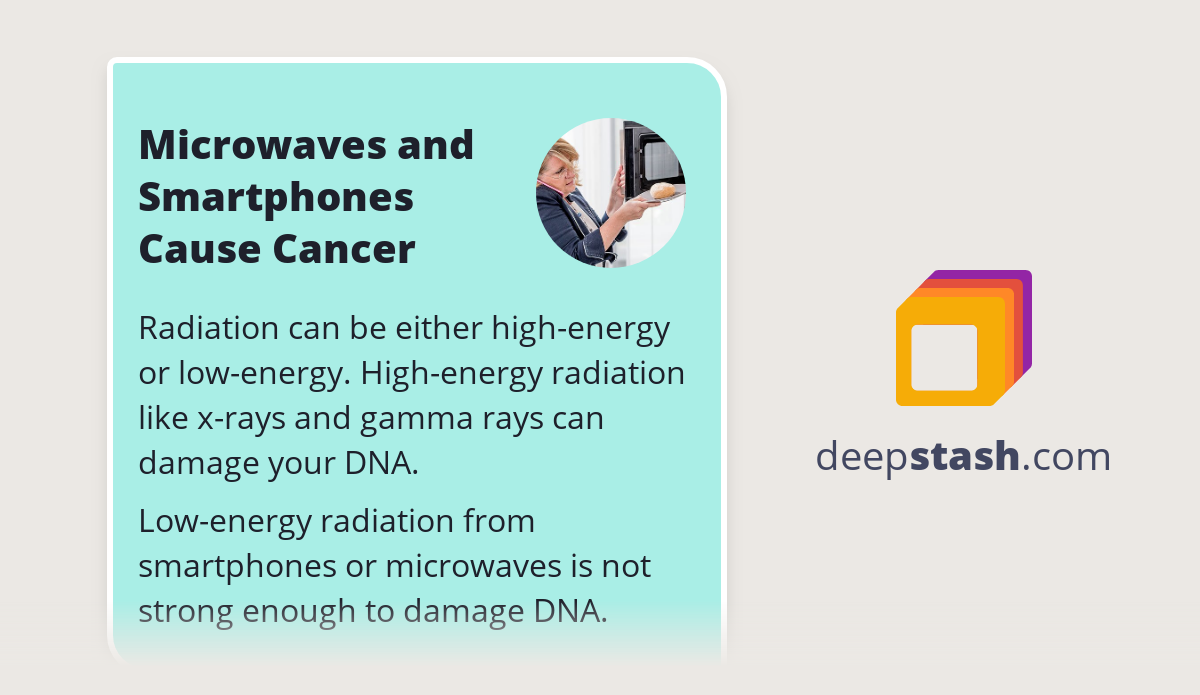 Microwaves and Smartphones Cause Cancer

Radiation can be either high-energy or low-energy. High-energy radiation like x-rays and gamma rays can damage your DNA.

Low-energy radiation from smartphones or microwaves is not strong enough to damage DNA.

deepstash.com